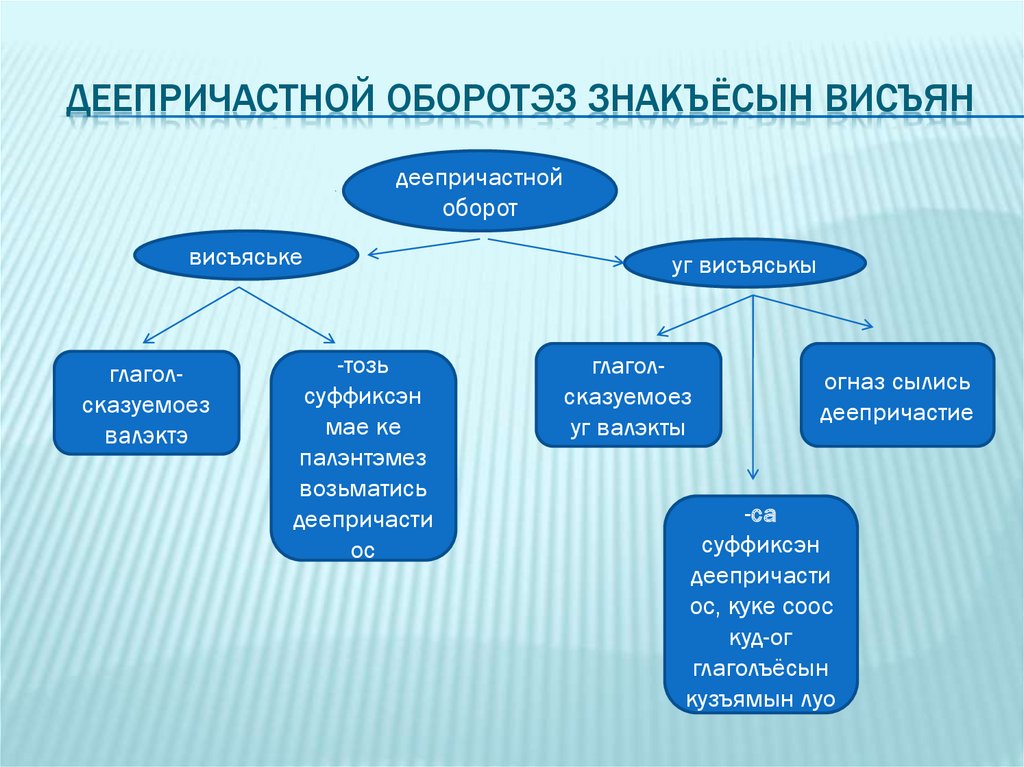 ДЕЕПРИЧАСТНОЙ ОБОРОТЭЗ ЗНАКЪЁСЫН ВИСЪЯН

деепричастной оборот

висъяське

уг висъяськы

глагол-сказуемоез валэктэ

-тозь суффиксэн мае ке палэнтэмез возьматись деепричастиос

глагол-сказуемоез уг валэкты

огназ сылись деепричастие

-са суффиксэн деепричастиос, куке соос куд-ог глаголъёсын кузъямын луо